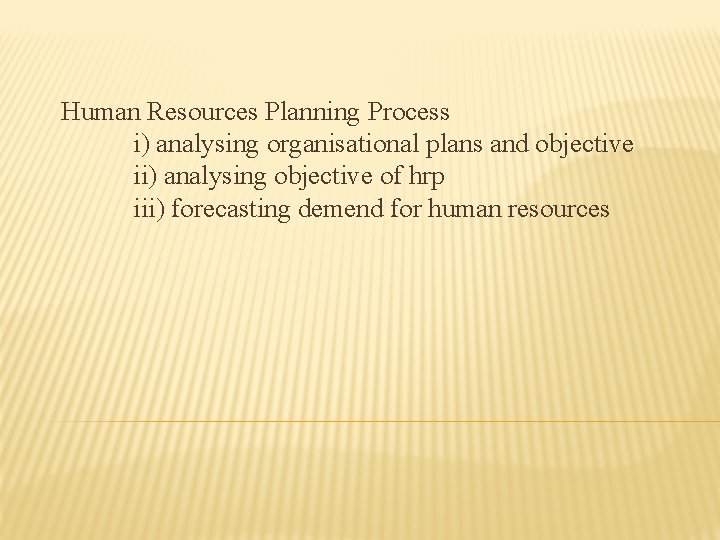 Human Resources Planning Process
i) analysing organisational plans and objective
ii) analysing objective of hrp
iii) forecasting demend for human resources